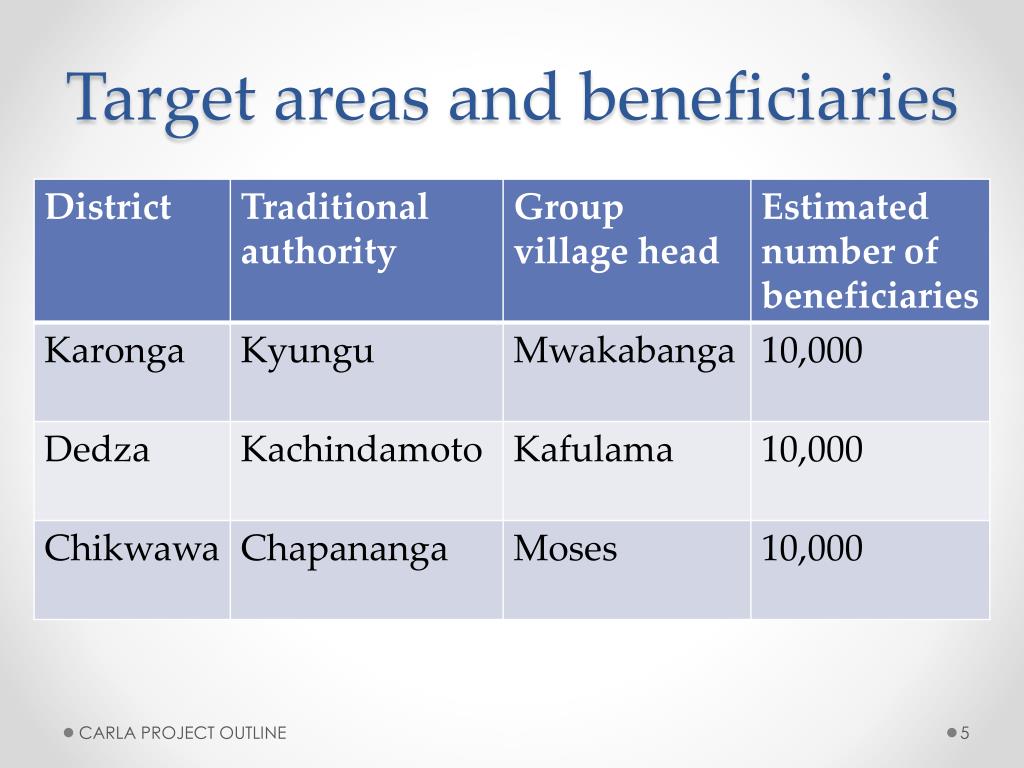 Target areas and beneficiaries

| District | Traditional authority | Group village head | Estimated number of beneficiaries |
|---|---|---|---|
| Karonga | Kyungu | Mwakabanga | 10,000 |
| Dedza | Kachindamoto | Kafulama | 10,000 |
| Chikwawa | Chapananga | Moses | 10,000 |

CARLA PROJECT OUTLINE

5